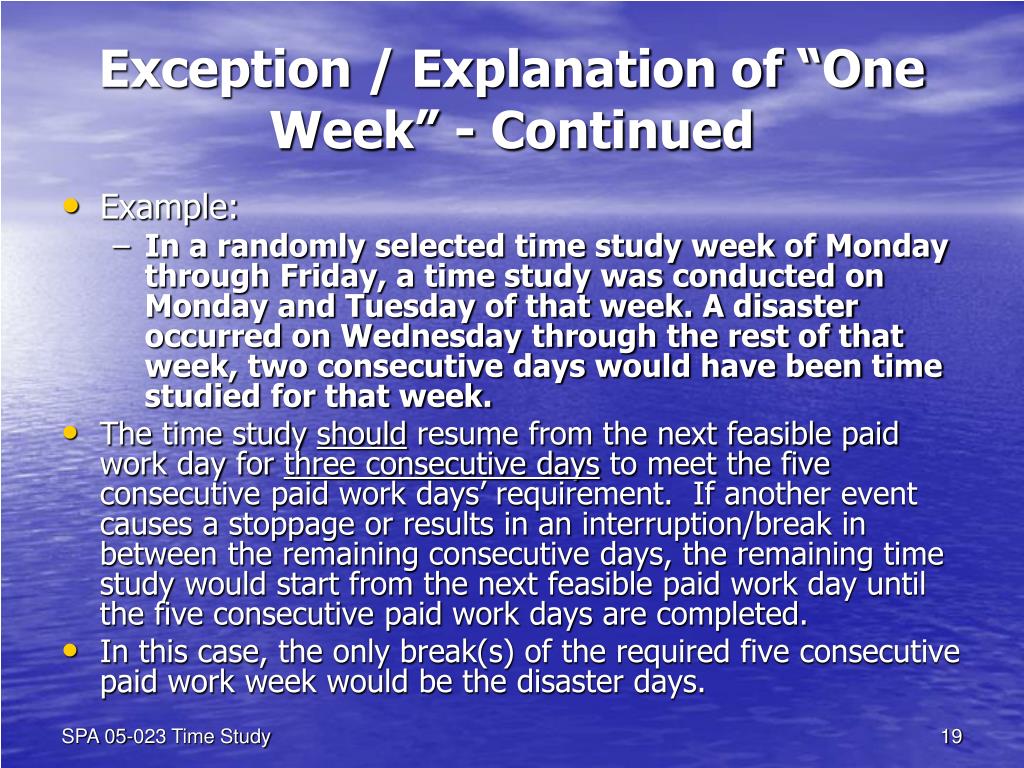 Exception / Explanation of “One Week” - Continued

• Example:
– In a randomly selected time study week of Monday through Friday, a time study was conducted on Monday and Tuesday of that week. A disaster occurred on Wednesday through the rest of that week, two consecutive days would have been time studied for that week.
• The time study should resume from the next feasible paid work day for three consecutive days to meet the five consecutive paid work days’ requirement. If another event causes a stoppage or results in an interruption/break in between the remaining consecutive days, the remaining time study would start from the next feasible paid work day until the five consecutive paid work days are completed.
• In this case, the only break(s) of the required five consecutive paid work week would be the disaster days.

SPA 05-023 Time Study

19